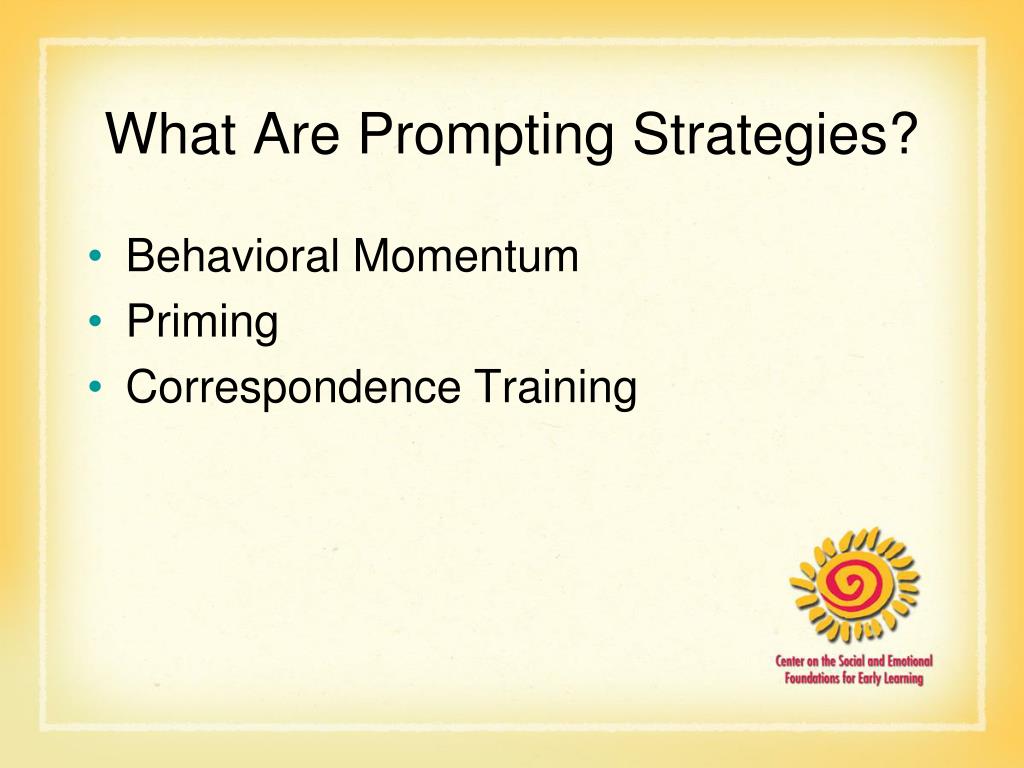 What Are Prompting Strategies?

• Behavioral Momentum
• Priming
• Correspondence Training

Center on the Social and Emotional Foundations for Early Learning